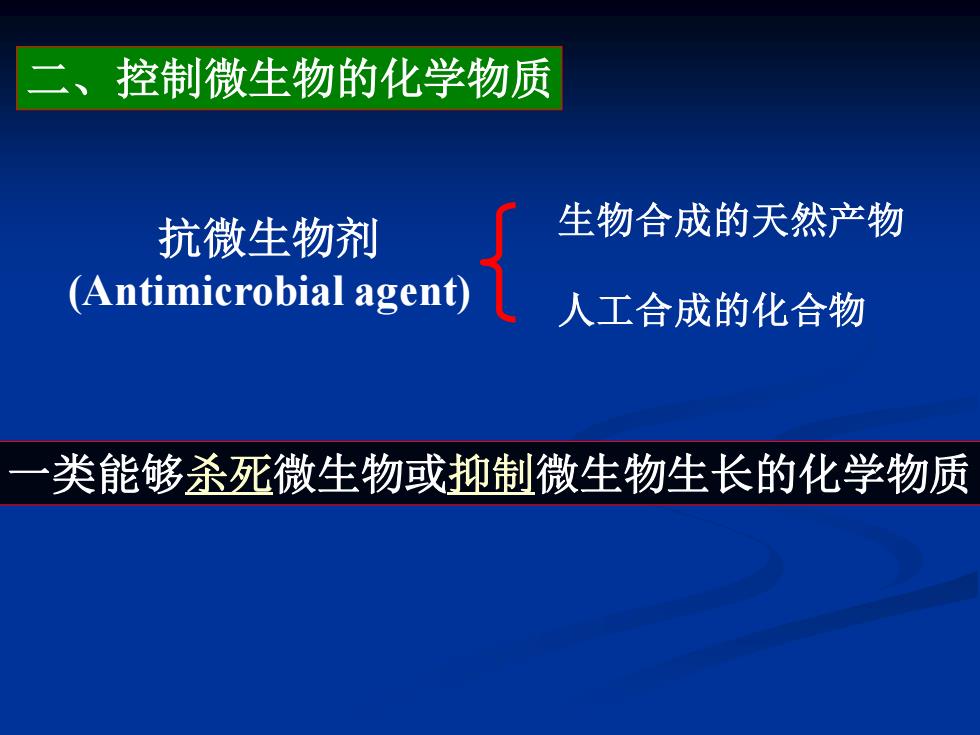 二、控制微生物的化学物质

抗微生物剂
(Antimicrobial agent)

生物合成的天然产物

人工合成的化合物

一类能够杀死微生物或抑制微生物生长的化学物质